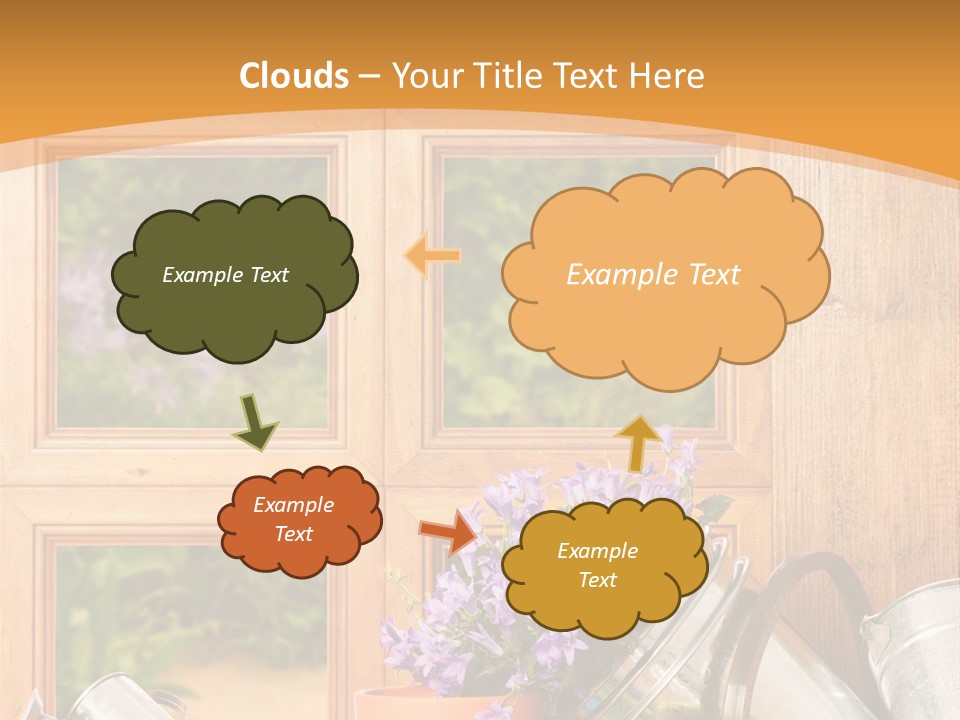 Clouds – Your Title Text Here

Example Text

Example Text

Example Text

Example Text